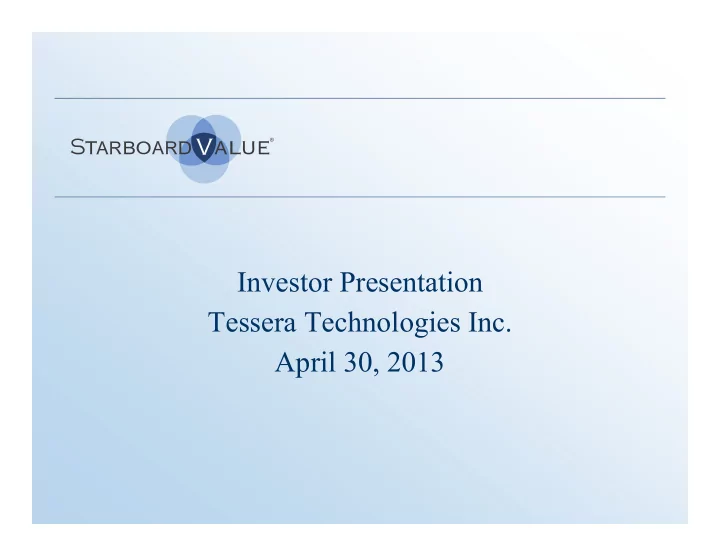 STARBOARD VALUE®

Investor Presentation
Tessera Technologies Inc.
April 30, 2013